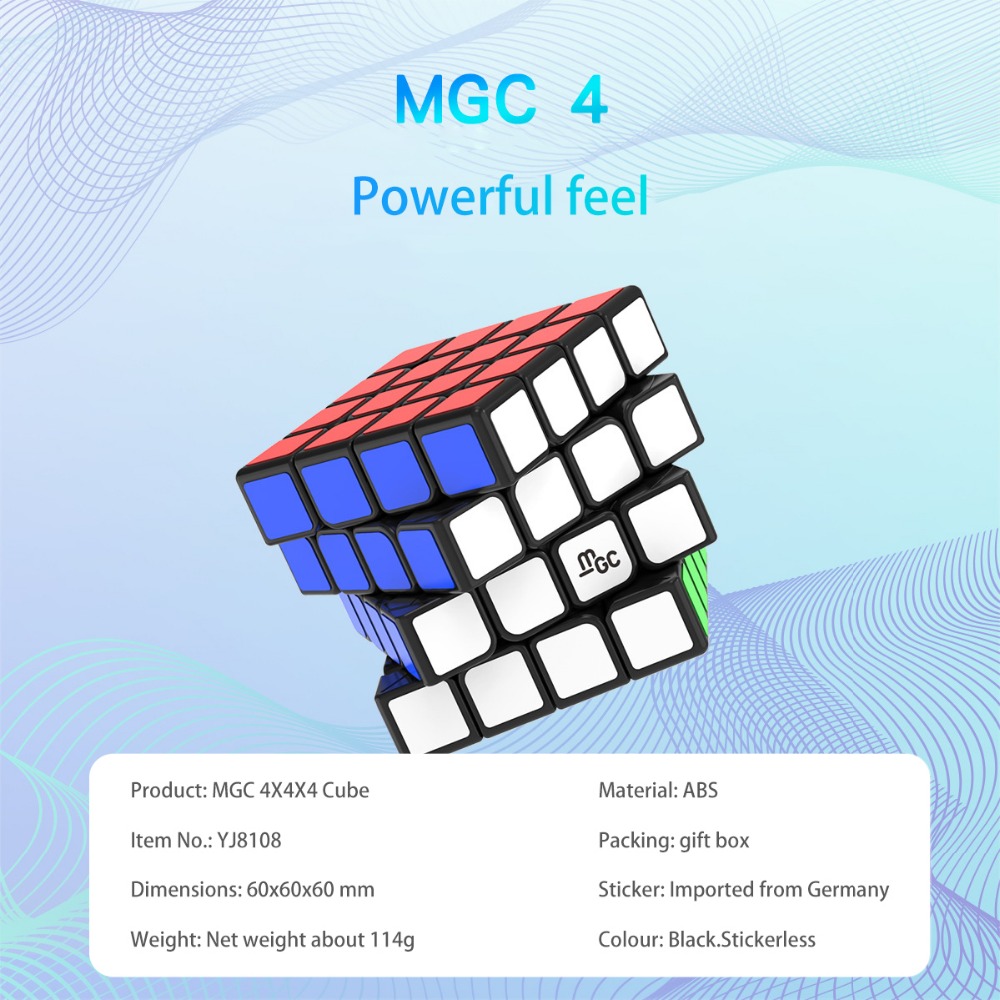 MGC 4

Powerful feel

MGC

Product: MGC 4X4X4 Cube

Item No.: YJ8108

Dimensions: 60x60x60 mm

Weight: Net weight about 114g

Material: ABS

Packing: gift box

Sticker: Imported from Germany

Colour: Black.Stickerless